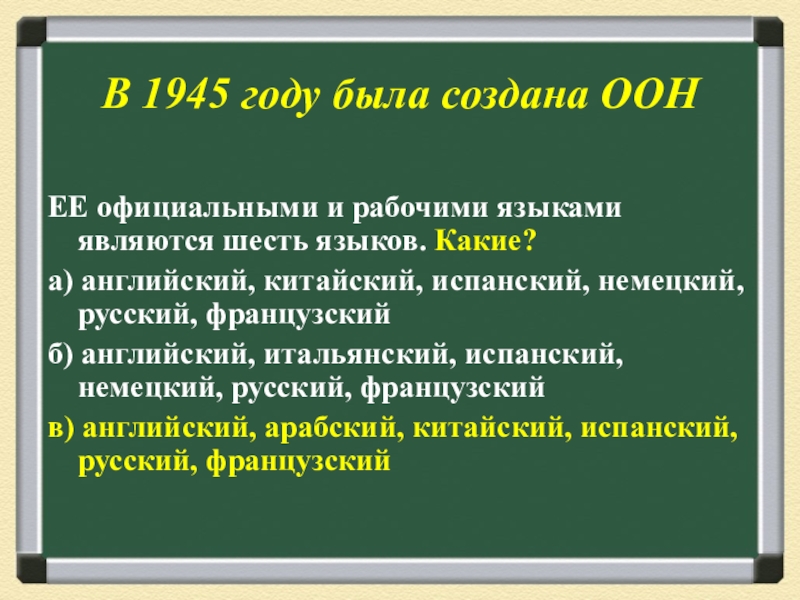 В 1945 году была создана ООН

ЕЕ официальными и рабочими языками являются шесть языков. Какие?

а) английский, китайский, испанский, немецкий, русский, французский

б) английский, итальянский, испанский, немецкий, русский, французский

в) английский, арабский, китайский, испанский, русский, французский